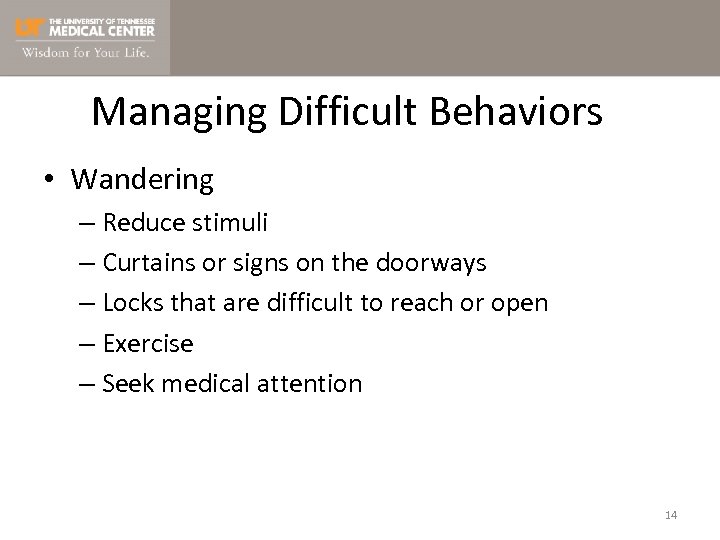 UT THE UNIVERSITY OF TENNESSEE MEDICAL CENTER
Wisdom for Your Life.

Managing Difficult Behaviors

• Wandering
– Reduce stimuli
– Curtains or signs on the doorways
– Locks that are difficult to reach or open
– Exercise
– Seek medical attention

14